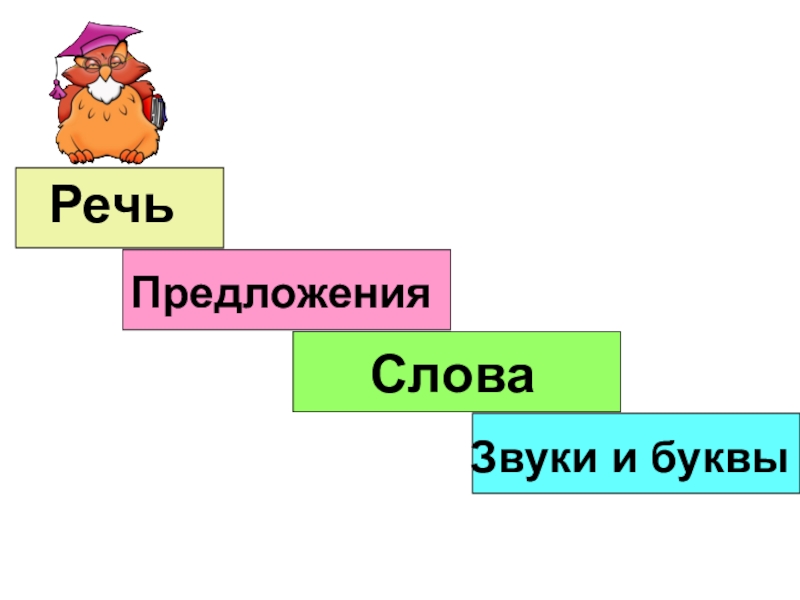 Речь

Предложения

Слова

Звуки и буквы